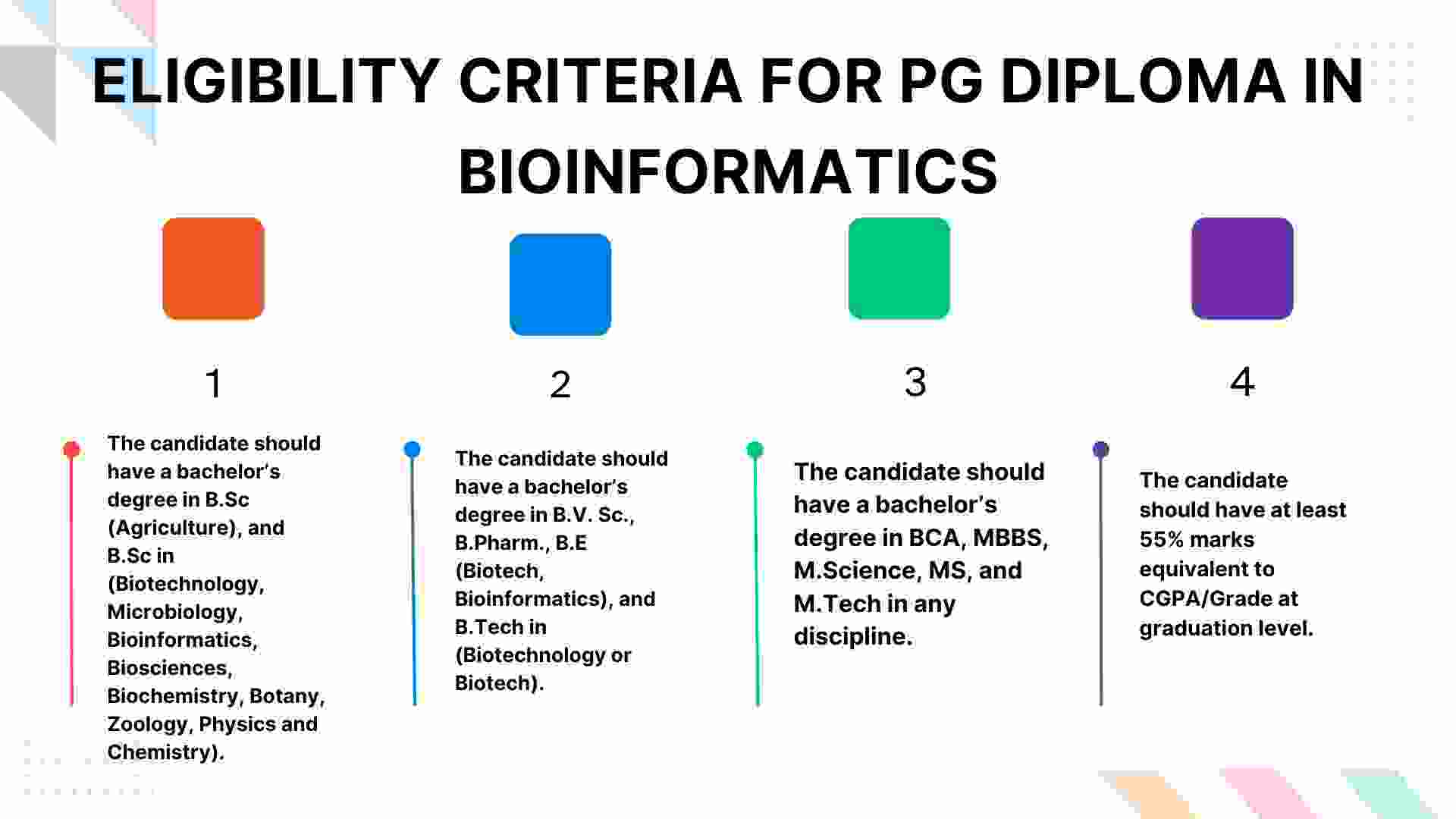 ELIGIBILITY CRITERIA FOR PG DIPLOMA IN BIOINFORMATICS

1

The candidate should have a bachelor's degree in B.Sc (Agriculture), and B.Sc in (Biotechnology, Microbiology, Bioinformatics, Biosciences, Biochemistry, Botany, Zoology, Physics and Chemistry).

2

The candidate should have a bachelor's degree in B.V. Sc., B.Pharm., B.E (Biotech, Bioinformatics), and B.Tech in (Biotechnology or Biotech).

3

The candidate should have a bachelor's degree in BCA, MBBS, M.Science, MS, and M.Tech in any discipline.

4

The candidate should have at least 55% marks equivalent to CGPA/Grade at graduation level.